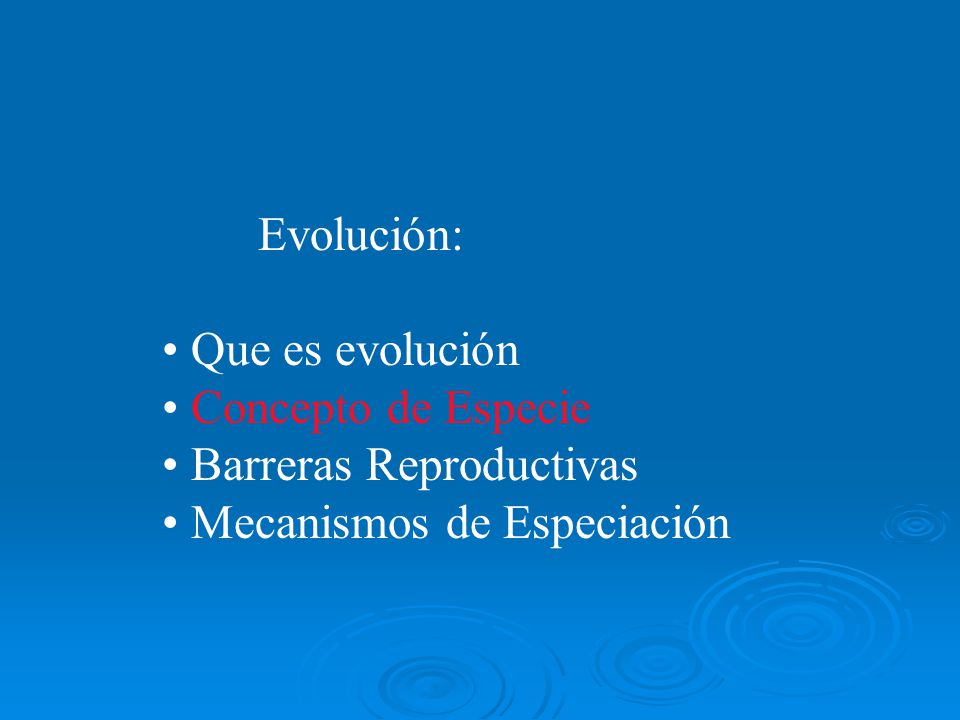 Evolución:

• Que es evolución
• Concepto de Especie
• Barreras Reproductivas
• Mecanismos de Especiación